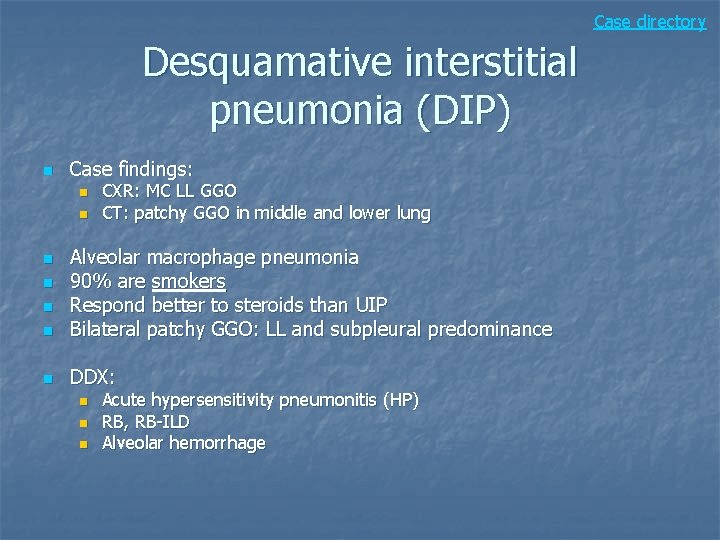 Case directory

Desquamative interstitial pneumonia (DIP)

• Case findings:
• CXR: MC LL GGO
• CT: patchy GGO in middle and lower lung

• Alveolar macrophage pneumonia
• 90% are smokers
• Respond better to steroids than UIP
• Bilateral patchy GGO: LL and subpleural predominance

• DDX:
• Acute hypersensitivity pneumonitis (HP)
• RB, RB-ILD
• Alveolar hemorrhage